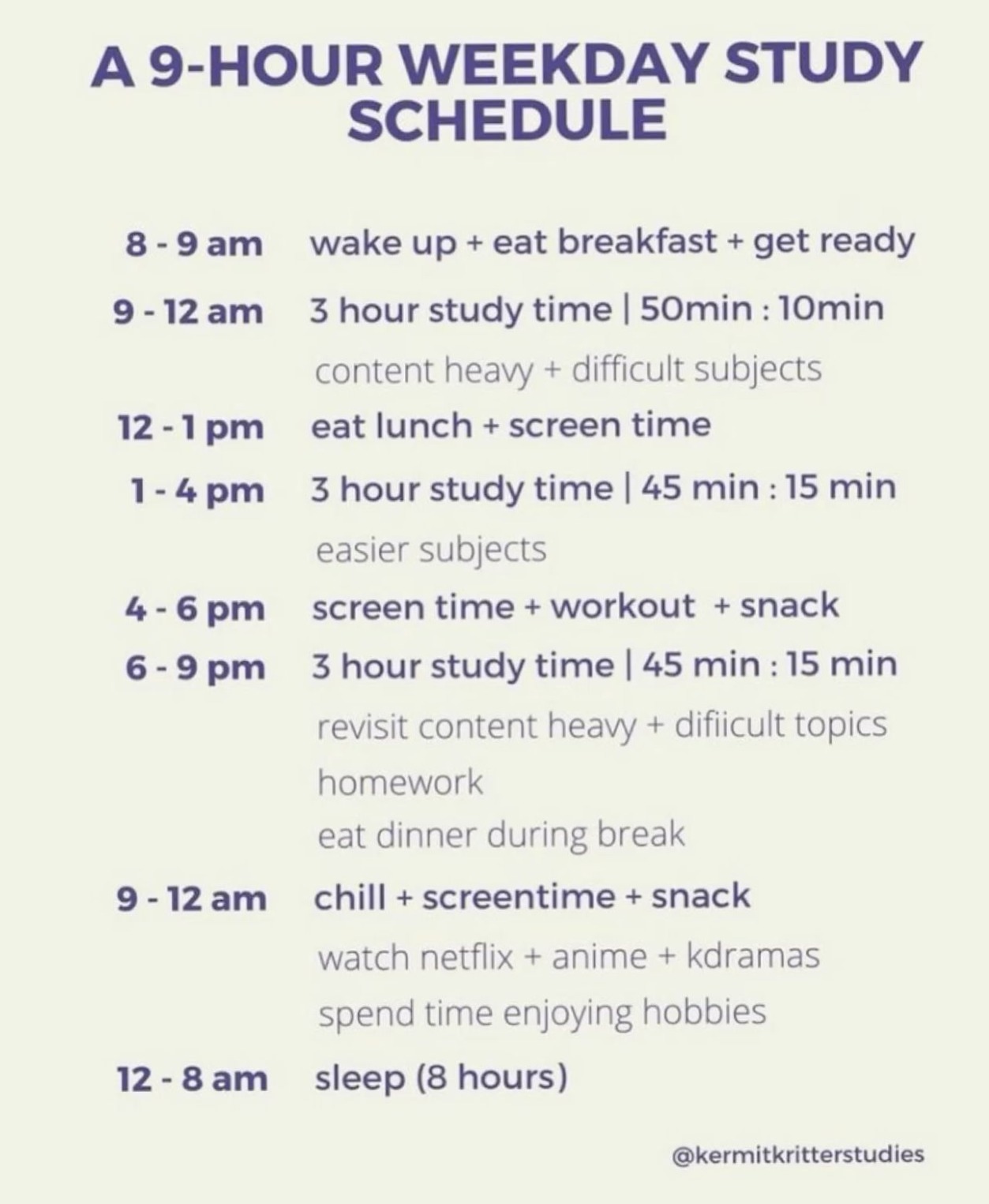 A 9-HOUR WEEKDAY STUDY SCHEDULE

8 - 9 am wake up + eat breakfast + get ready

9 - 12 am 3 hour study time | 50min : 10min
content heavy + difficult subjects

12 - 1 pm eat lunch + screen time

1 - 4 pm 3 hour study time | 45 min : 15 min
easier subjects

4 - 6 pm screen time + workout + snack

6 - 9 pm 3 hour study time | 45 min : 15 min
revisit content heavy + difiicult topics
homework
eat dinner during break

9 - 12 am chill + screentime + snack
watch netflix + anime + kdramas
spend time enjoying hobbies

12 - 8 am sleep (8 hours)

@kermitkritterstudies